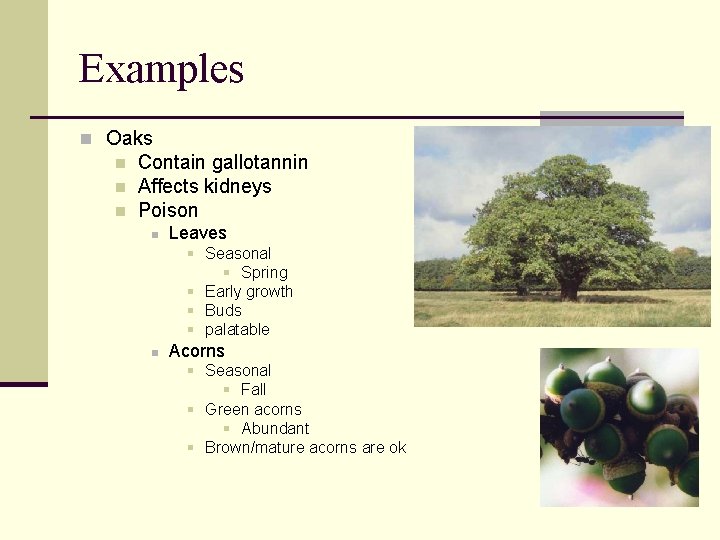 Examples

Oaks
Contain gallotannin
Affects kidneys
Poison
Leaves
Seasonal
Spring
Early growth
Buds
palatable
Acorns
Seasonal
Fall
Green acorns
Abundant
Brown/mature acorns are ok